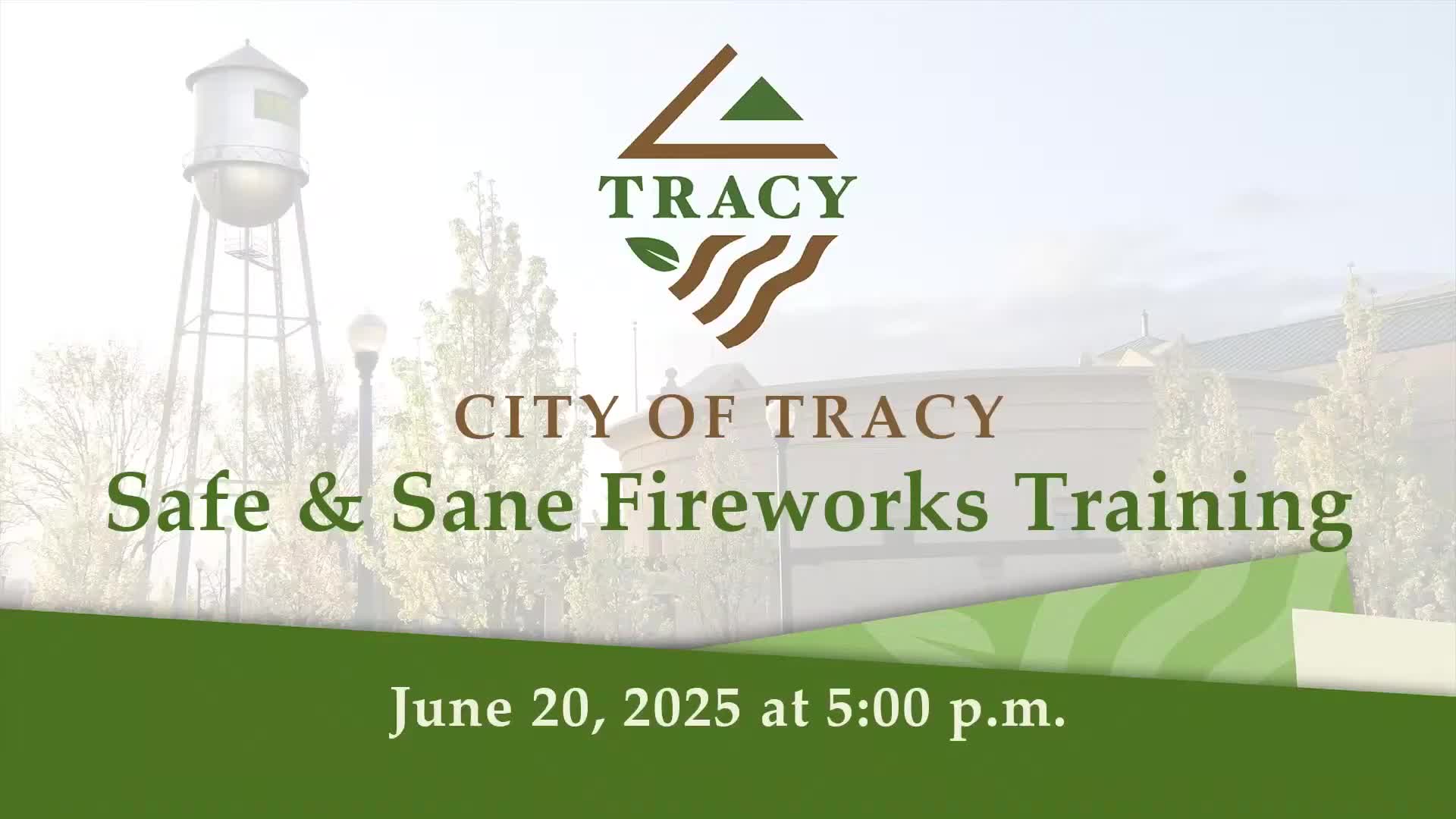 TRACY

CITY OF TRACY
Safe & Sane Fireworks Training

June 20, 2025 at 5:00 p.m.